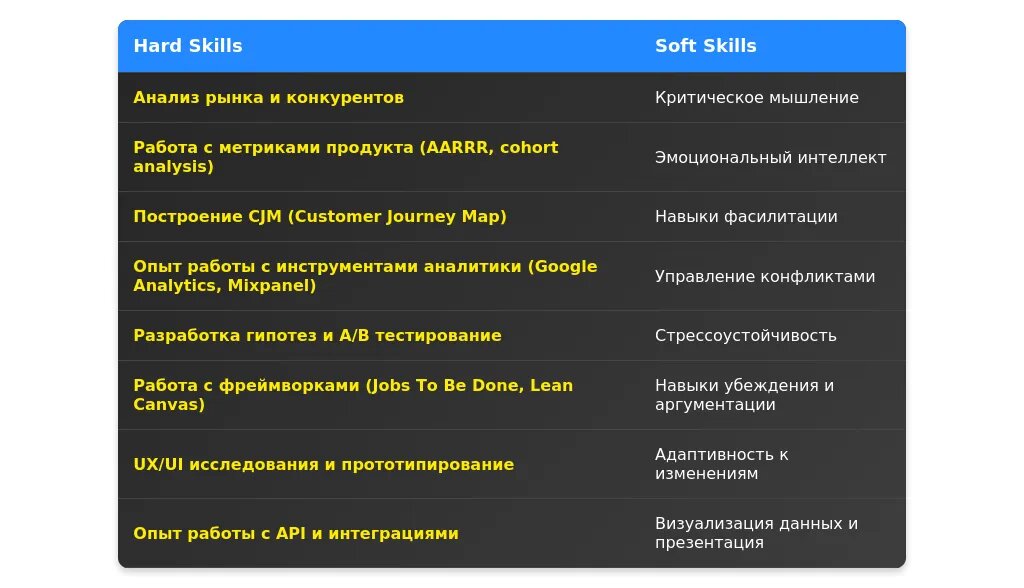 | Hard Skills | Soft Skills |
|---|---|
| Анализ рынка и конкурентов | Критическое мышление |
| Работа с метриками продукта (AARRR, cohort analysis) | Эмоциональный интеллект |
| Построение CJM (Customer Journey Map) | Навыки фасилитации |
| Опыт работы с инструментами аналитики (Google Analytics, Mixpanel) | Управление конфликтами |
| Разработка гипотез и A/B тестирование | Стрессоустойчивость |
| Работа с фреймворками (Jobs To Be Done, Lean Canvas) | Навыки убеждения и аргументации |
| UX/UI исследования и прототипирование | Адаптивность к изменениям |
| Опыт работы с API и интеграциями | Визуализация данных и презентация |